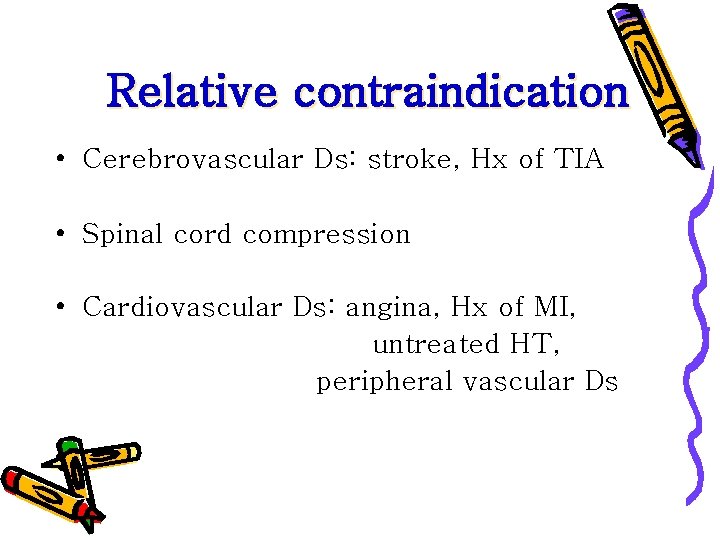 Relative contraindication

• Cerebrovascular Ds: stroke, Hx of TIA

• Spinal cord compression

• Cardiovascular Ds: angina, Hx of MI, untreated HT, peripheral vascular Ds